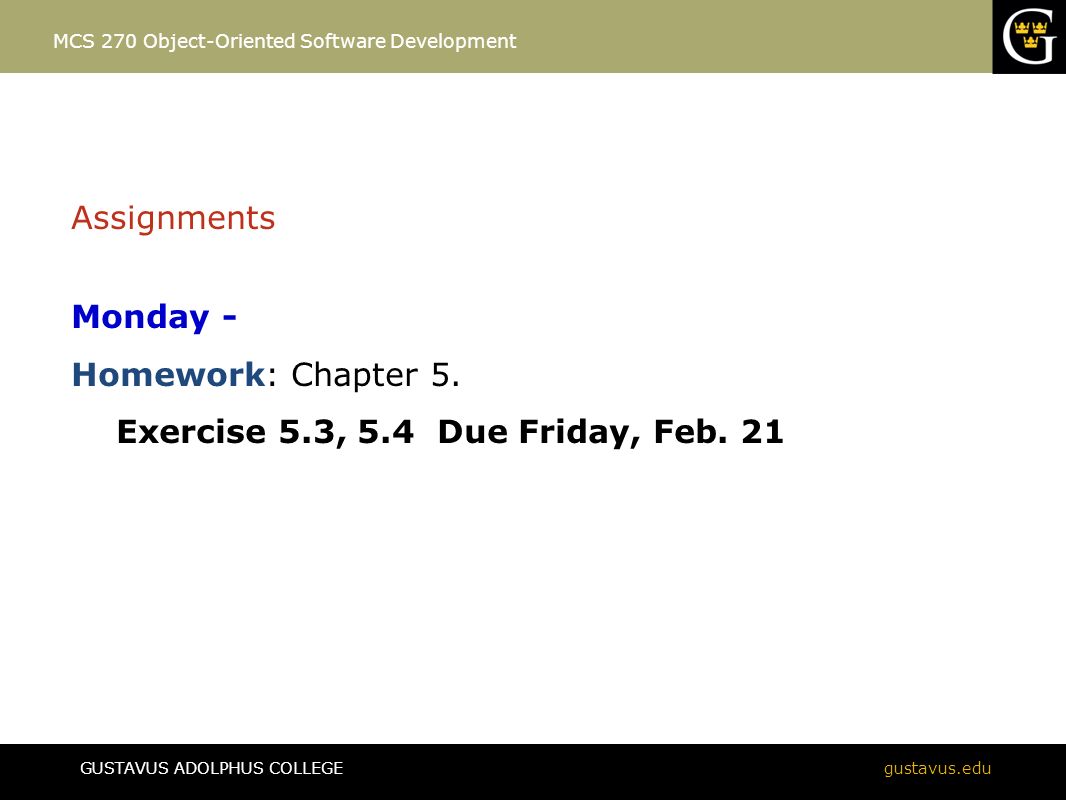 MCS 270 Object-Oriented Software Development

G

Assignments

Monday -

Homework: Chapter 5.

Exercise 5.3, 5.4 Due Friday, Feb. 21

GUSTAVUS ADOLPHUS COLLEGE

gustavus.edu